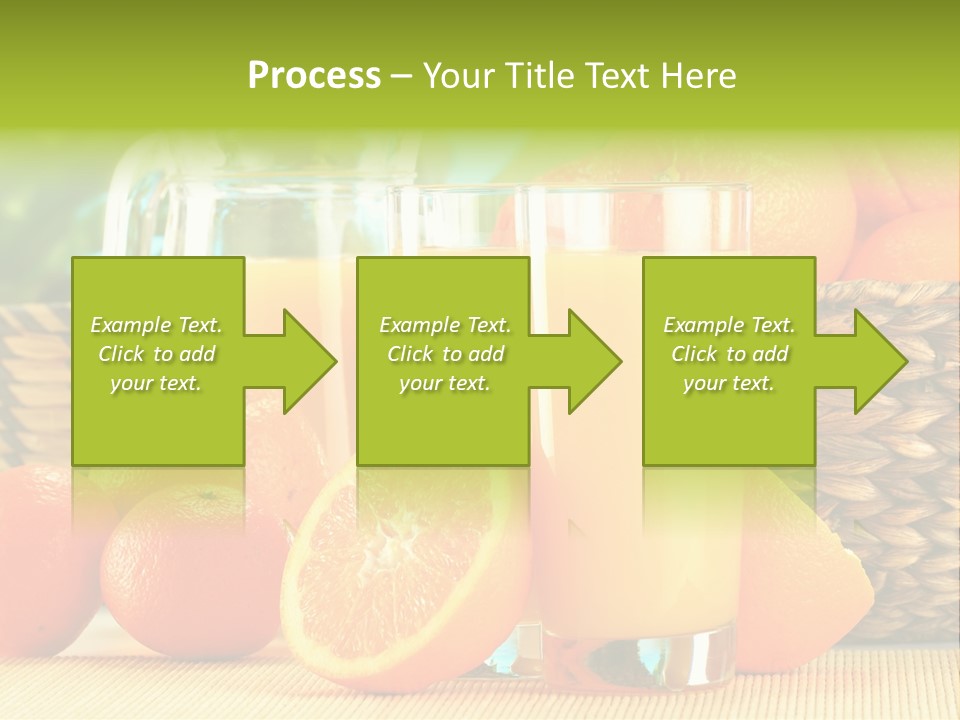 Process – Your Title Text Here

Example Text. Click to add your text.

Example Text. Click to add your text.

Example Text. Click to add your text.